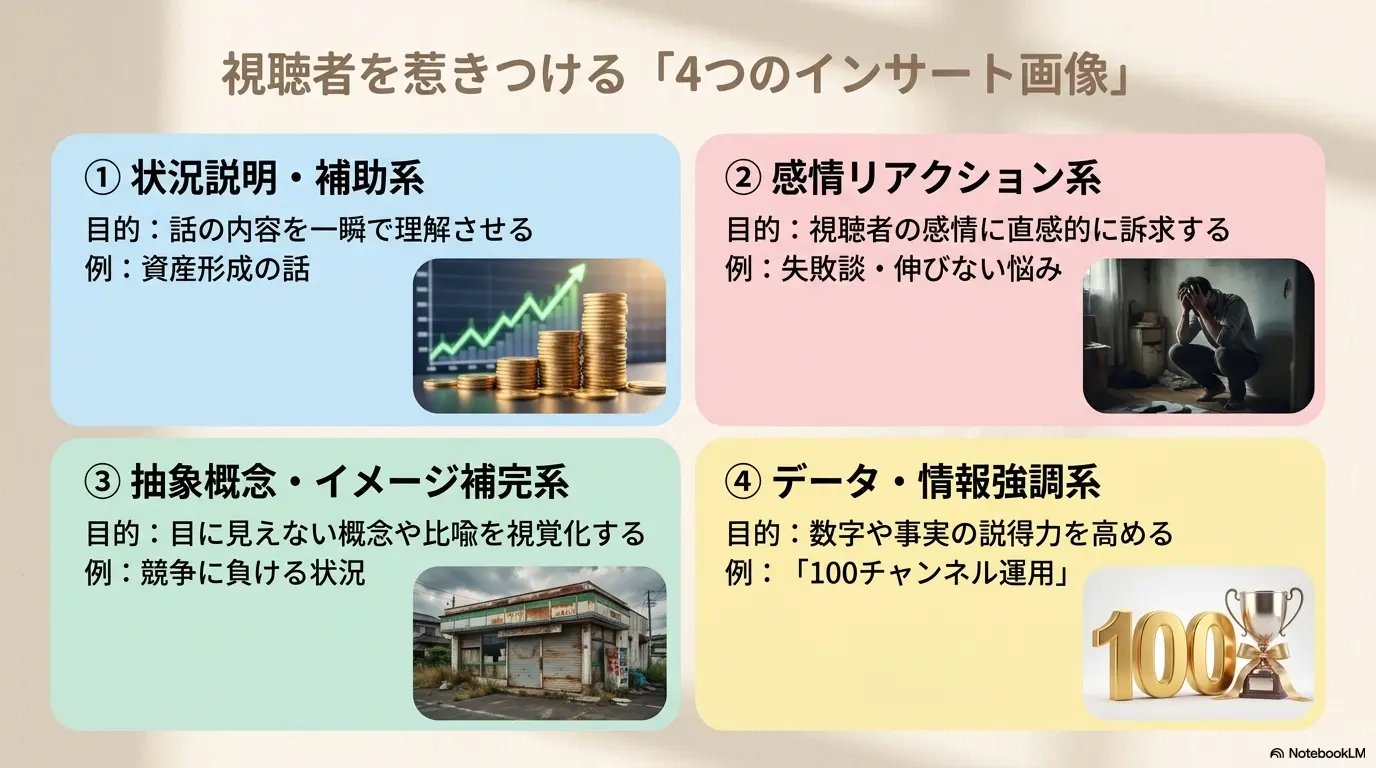 視聴者を惹きつける「4つのインサート画像」

① 状況説明・補助系
目的：話の内容を一瞬で理解させる
例：資産形成の話

② 感情リアクション系
目的：視聴者の感情に直感的に訴求する
例：失敗談・伸びない悩み

③ 抽象概念・イメージ補完系
目的：目に見えない概念や比喩を視覚化する
例：競争に負ける状況

④ データ・情報強調系
目的：数字や事実の説得力を高める
例：「100チャンネル運用」

100

NotebookLM